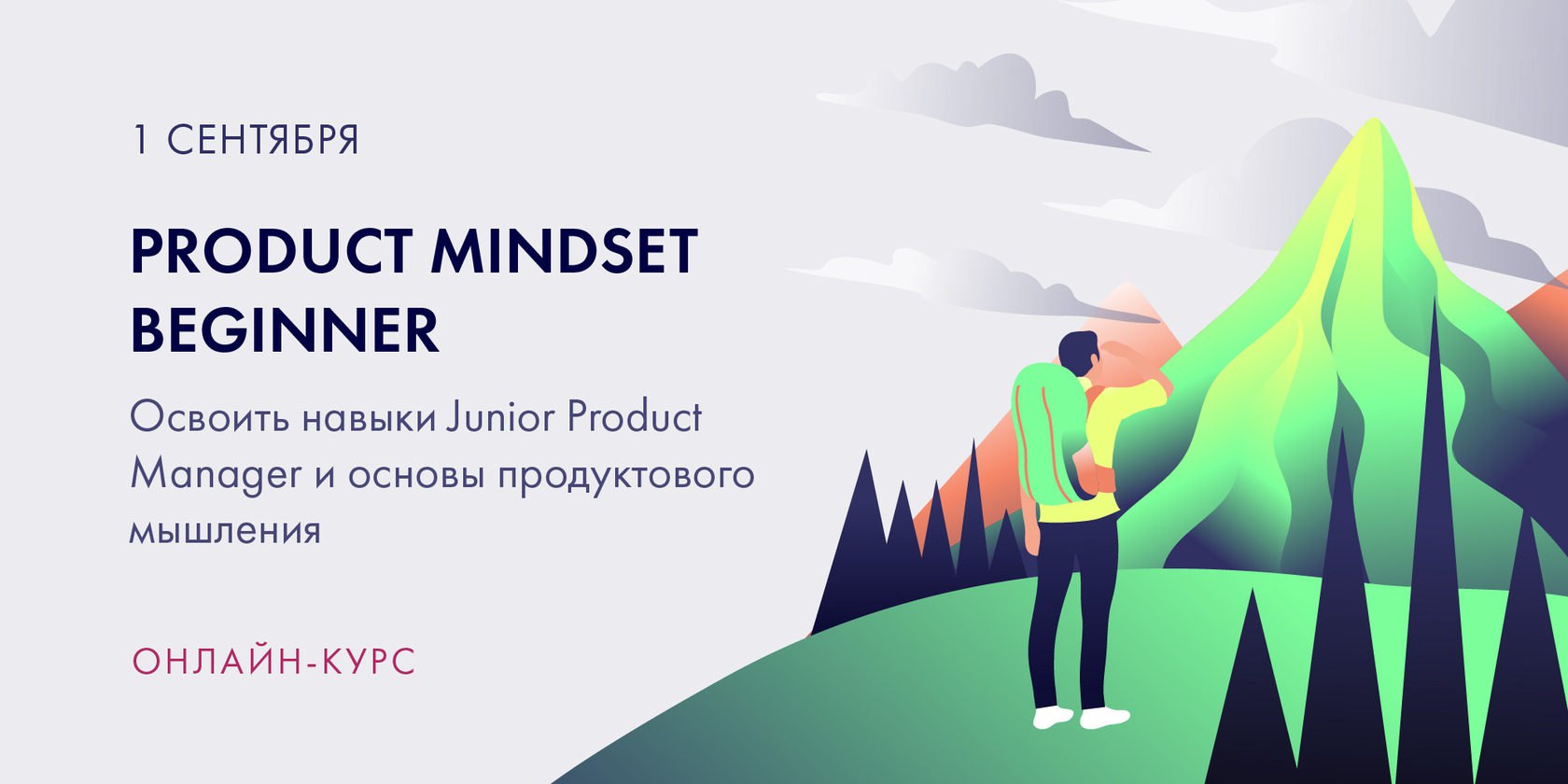 1 СЕНТЯБРЯ

PRODUCT MINDSET BEGINNER

Освоить навыки Junior Product Manager и основы продуктового мышления

ОНЛАЙН-КУРС